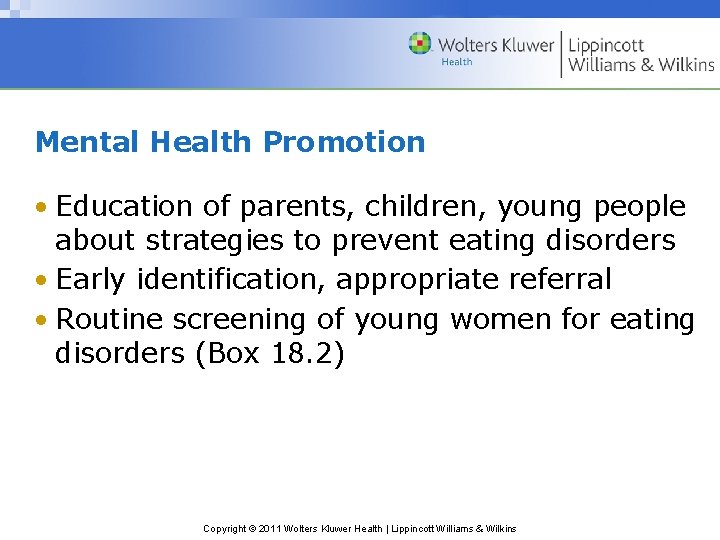 Wolters Kluwer
Health
Lippincott
Williams & Wilkins

Mental Health Promotion

• Education of parents, children, young people about strategies to prevent eating disorders
• Early identification, appropriate referral
• Routine screening of young women for eating disorders (Box 18.2)

Copyright © 2011 Wolters Kluwer Health | Lippincott Williams & Wilkins